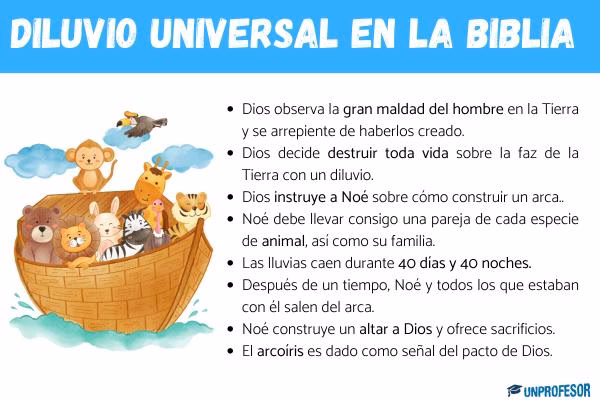 DILUVIO UNIVERSAL EN LA BIBLIA

- Dios observa la gran maldad del hombre en la Tierra y se arrepiente de haberlos creado.
- Dios decide destruir toda vida sobre la faz de la Tierra con un diluvio.
- Dios instruye a Noé sobre cómo construir un arca..
- Noé debe llevar consigo una pareja de cada especie de animal, así como su familia.
- Las lluvias caen durante 40 días y 40 noches.
- Después de un tiempo, Noé y todos los que estaban con él salen del arca.
- Noé construye un altar a Dios y ofrece sacrificios.
- El arcoíris es dado como señal del pacto de Dios.

UNPROFESOR